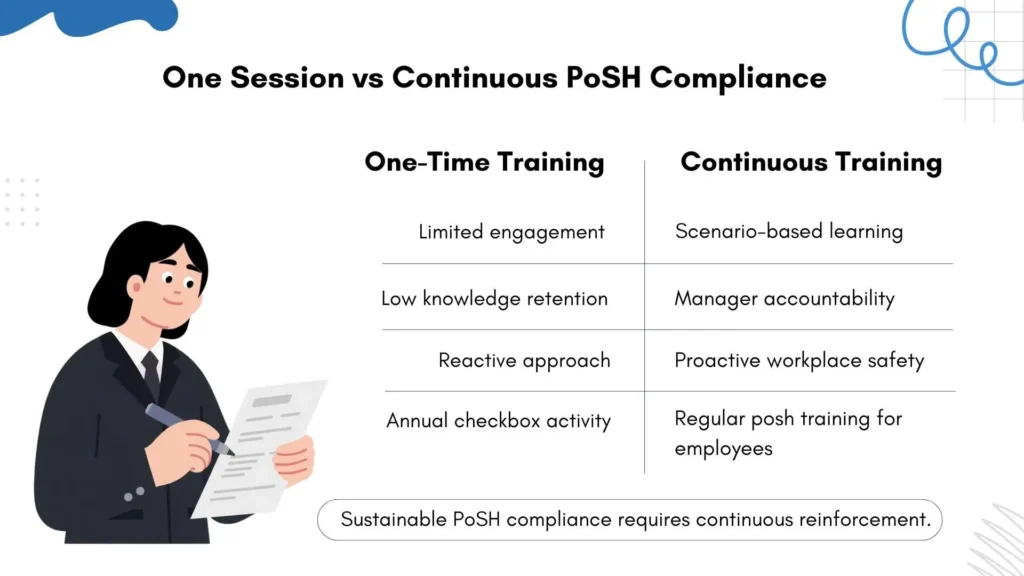 One Session vs Continuous PoSH Compliance

| One-Time Training | Continuous Training |
|---|---|
| Limited engagement | Scenario-based learning |
| Low knowledge retention | Manager accountability |
| Reactive approach | Proactive workplace safety |
| Annual checkbox activity | Regular posh training for employees |

Sustainable PoSH compliance requires continuous reinforcement.